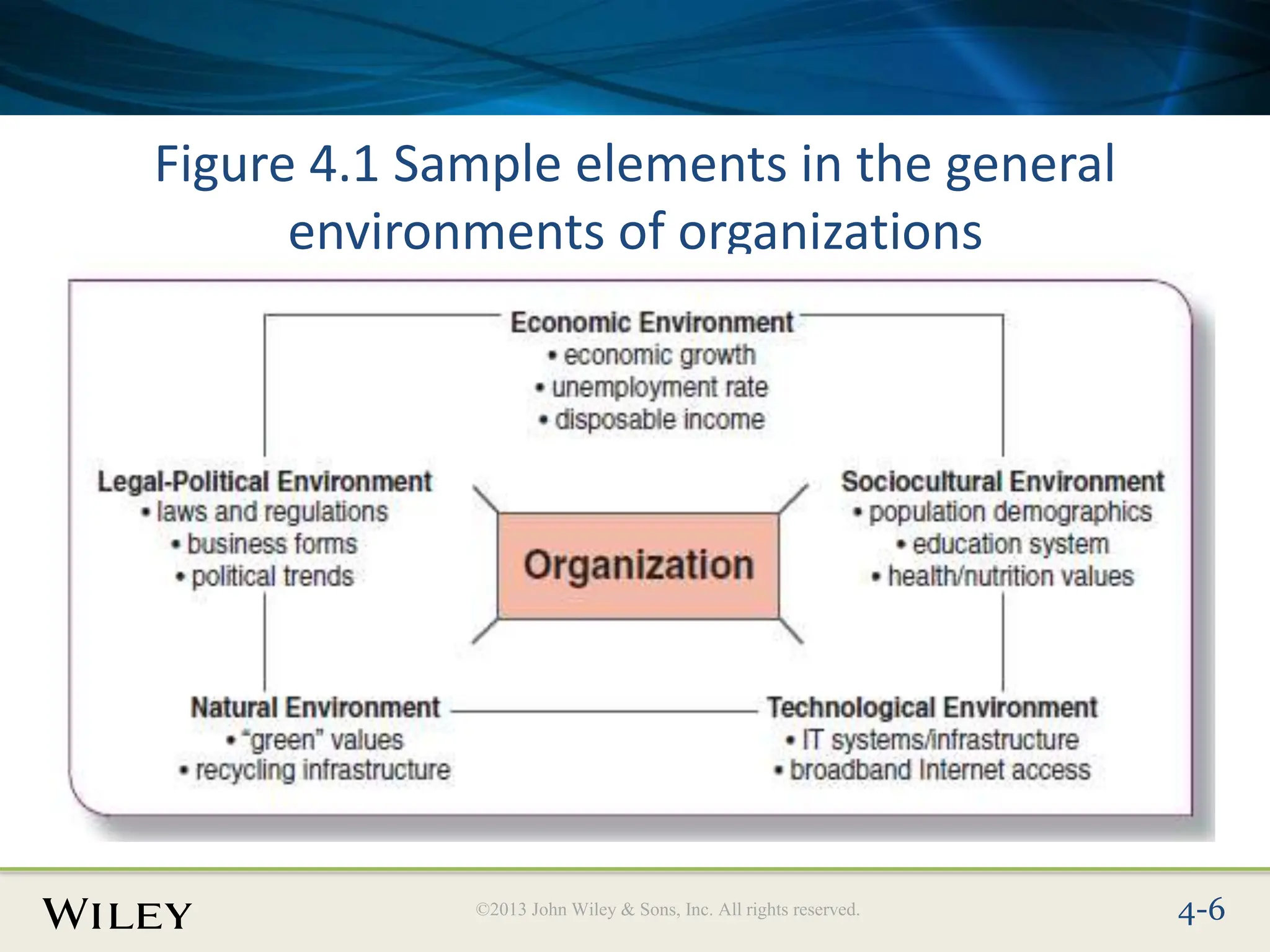 Figure 4.1 Sample elements in the general environments of organizations

Economic Environment
• economic growth
• unemployment rate
• disposable income

Legal-Political Environment
• laws and regulations
• business forms
• political trends

Organization

Sociocultural Environment
• population demographics
• education system
• health/nutrition values

Natural Environment
• "green" values
• recycling infrastructure

Technological Environment
• IT systems/infrastructure
• broadband Internet access

WILEY

©2013 John Wiley & Sons, Inc. All rights reserved.

4-6